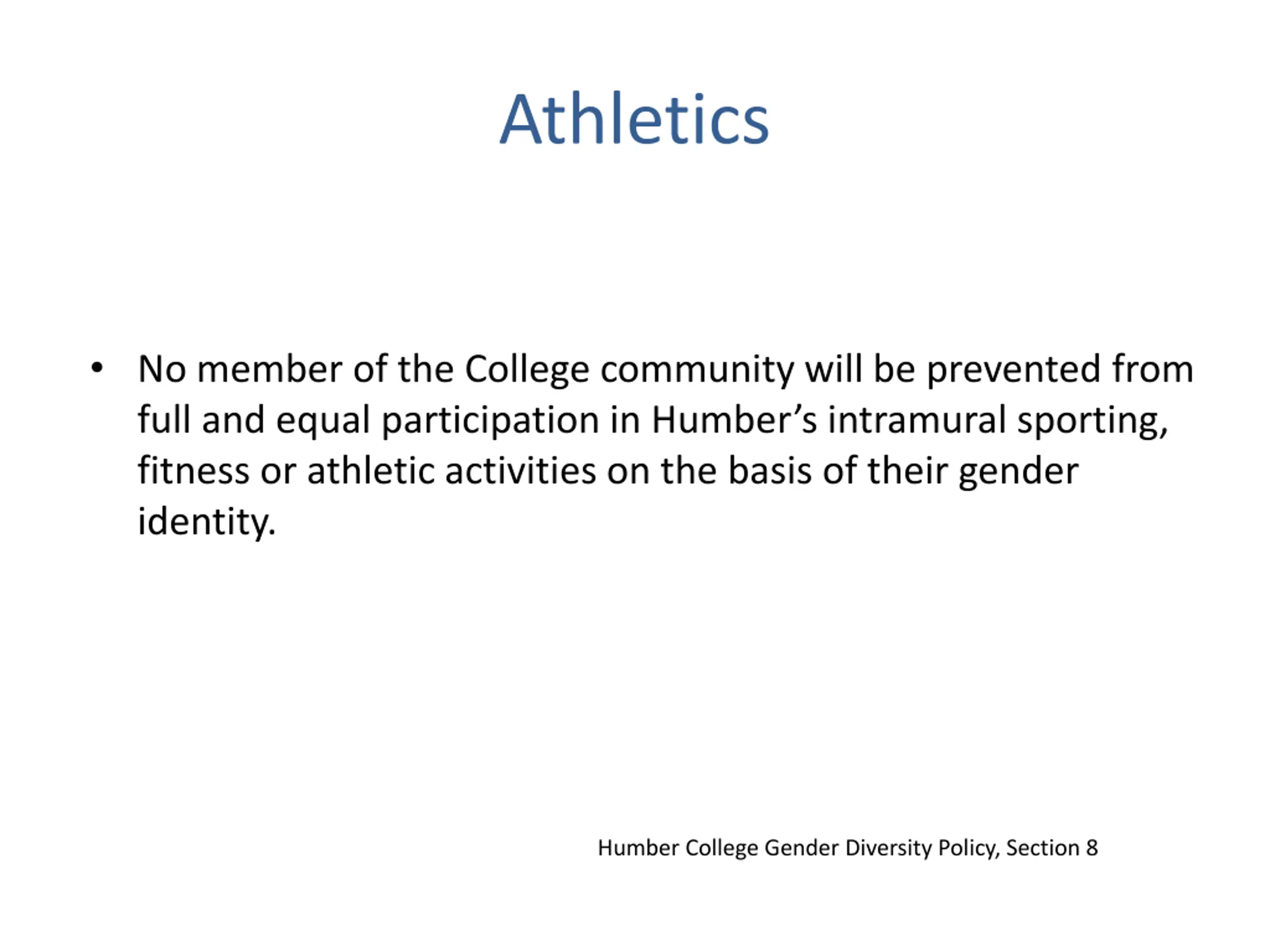 Athletics

• No member of the College community will be prevented from full and equal participation in Humber’s intramural sporting, fitness or athletic activities on the basis of their gender identity.

Humber College Gender Diversity Policy, Section 8